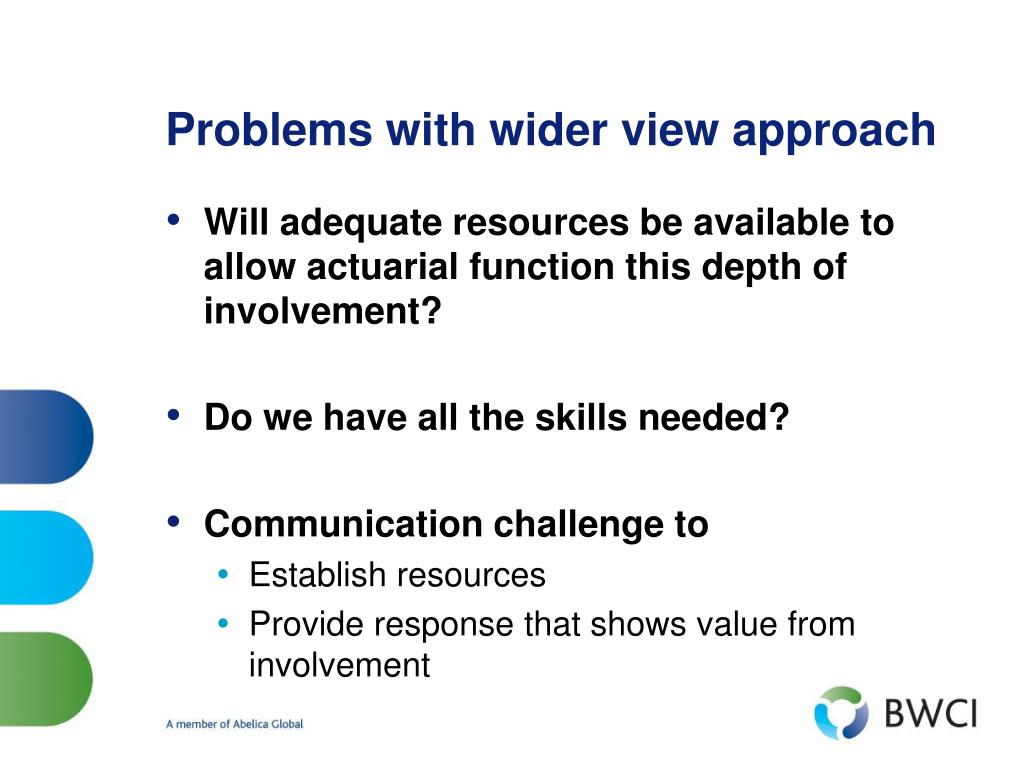 Problems with wider view approach

• Will adequate resources be available to allow actuarial function this depth of involvement?

• Do we have all the skills needed?

• Communication challenge to
  • Establish resources
  • Provide response that shows value from involvement

A member of Abelica Global

BWCI